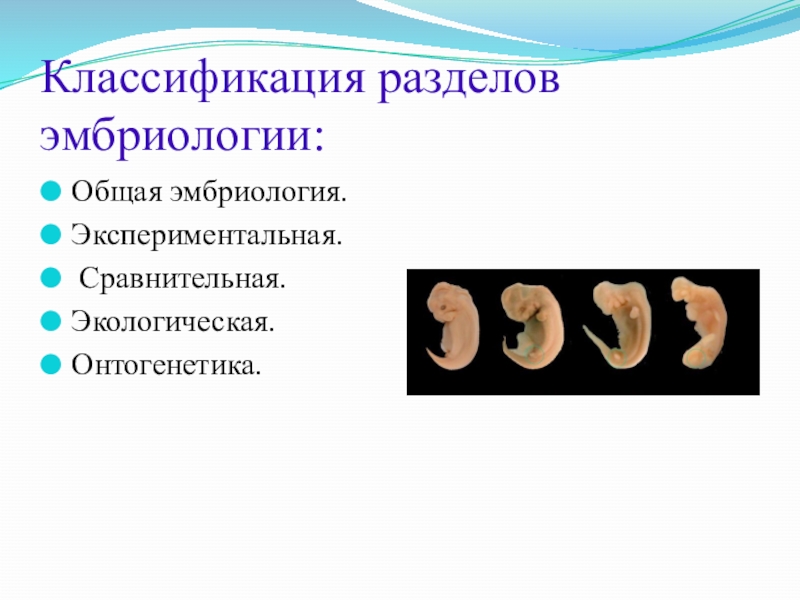 Классификация разделов эмбриологии:

Общая эмбриология.

Экспериментальная.

Сравнительная.

Экологическая.

Онтогенетика.